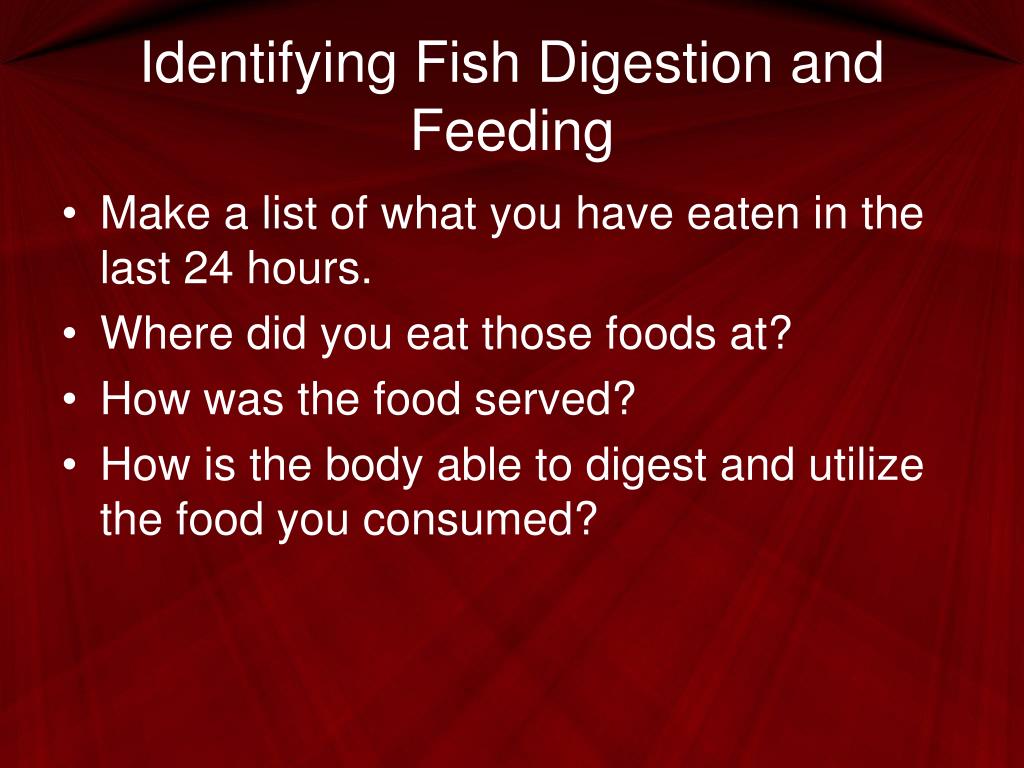 Identifying Fish Digestion and Feeding

• Make a list of what you have eaten in the last 24 hours.
• Where did you eat those foods at?
• How was the food served?
• How is the body able to digest and utilize the food you consumed?